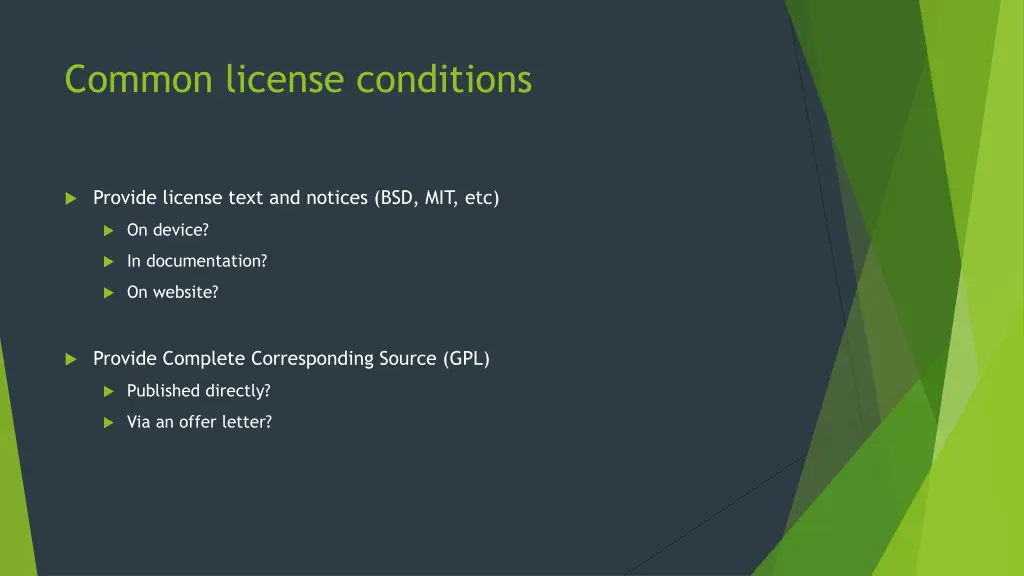 Common license conditions

Provide license text and notices (BSD, MIT, etc)

On device?

In documentation?

On website?

Provide Complete Corresponding Source (GPL)

Published directly?

Via an offer letter?